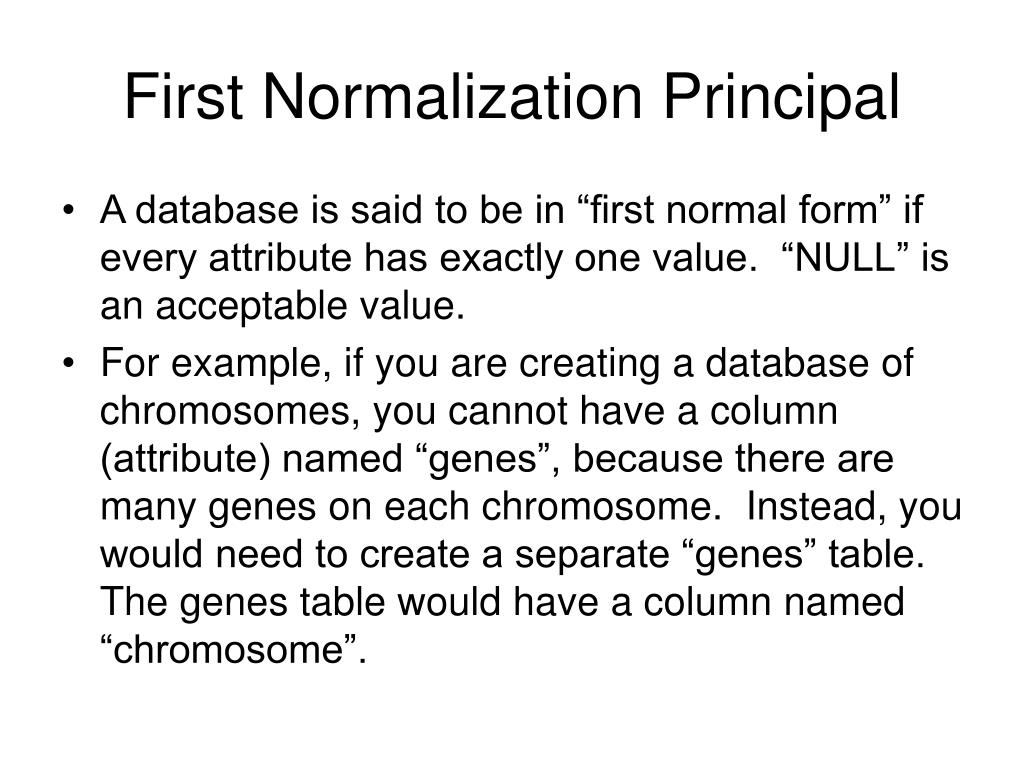 First Normalization Principal

• A database is said to be in “first normal form” if every attribute has exactly one value. “NULL” is an acceptable value.

• For example, if you are creating a database of chromosomes, you cannot have a column (attribute) named “genes”, because there are many genes on each chromosome. Instead, you would need to create a separate “genes” table. The genes table would have a column named “chromosome”.